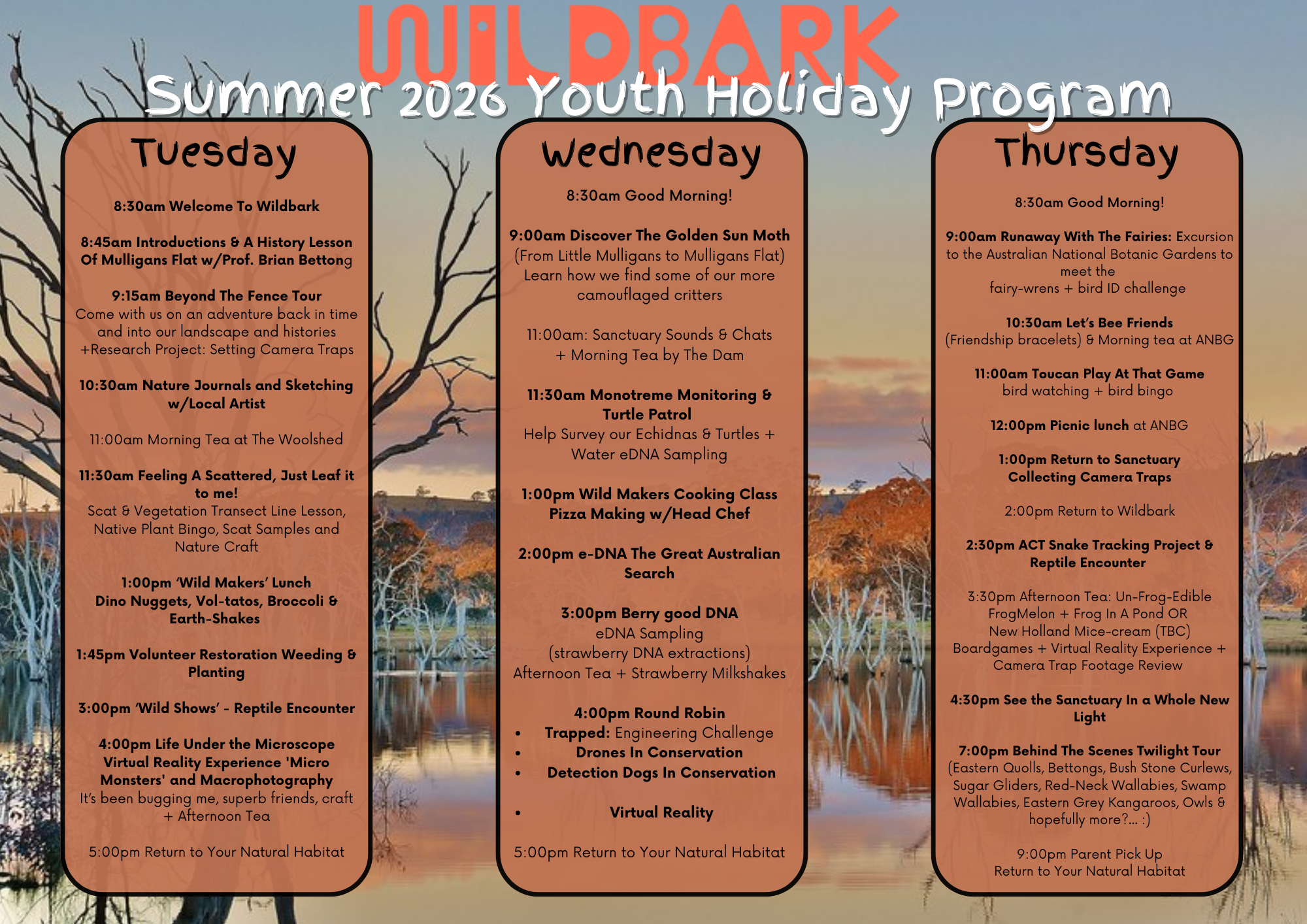 WILDBARK

Summer 2026 Youth Holiday Program

Tuesday

8:30am Welcome To Wildbark

8:45am Introductions & A History Lesson Of Mulligans Flat w/Prof. Brian Bettong

9:15am Beyond The Fence Tour
Come with us on an adventure back in time and into our landscape and histories +Research Project: Setting Camera Traps

10:30am Nature Journals and Sketching w/Local Artist

11:00am Morning Tea at The Woolshed

11:30am Feeling A Scattered, Just Leaf it to me!
Scat & Vegetation Transect Line Lesson, Native Plant Bingo, Scat Samples and Nature Craft

1:00pm 'Wild Makers' Lunch
Dino Nuggets, Vol-tatos, Broccoli & Earth-Shakes

1:45pm Volunteer Restoration Weeding & Planting

3:00pm 'Wild Shows' - Reptile Encounter

4:00pm Life Under the Microscope
Virtual Reality Experience 'Micro Monsters' and Macrophotography
It's been bugging me, superb friends, craft + Afternoon Tea

5:00pm Return to Your Natural Habitat

Wednesday

8:30am Good Morning!

9:00am Discover The Golden Sun Moth
(From Little Mulligans to Mulligans Flat)
Learn how we find some of our more camouflaged critters

11:00am: Sanctuary Sounds & Chats + Morning Tea by The Dam

11:30am Monotreme Monitoring & Turtle Patrol
Help Survey our Echidnas & Turtles + Water eDNA Sampling

1:00pm Wild Makers Cooking Class
Pizza Making w/Head Chef

2:00pm e-DNA The Great Australian Search

3:00pm Berry good DNA
eDNA Sampling
(strawberry DNA extractions)
Afternoon Tea + Strawberry Milkshakes

4:00pm Round Robin
• Trapped: Engineering Challenge
• Drones In Conservation
• Detection Dogs In Conservation
• Virtual Reality

5:00pm Return to Your Natural Habitat

Thursday

8:30am Good Morning!

9:00am Runaway With The Fairies: Excursion to the Australian National Botanic Gardens to meet the fairy-wrens + bird ID challenge

10:30am Let's Bee Friends
(Friendship bracelets) & Morning tea at ANBG

11:00am Toucan Play At That Game
bird watching + bird bingo

12:00pm Picnic lunch at ANBG

1:00pm Return to Sanctuary
Collecting Camera Traps

2:00pm Return to Wildbark

2:30pm ACT Snake Tracking Project & Reptile Encounter

3:30pm Afternoon Tea: Un-Frog-Edible FrogMelon + Frog In A Pond OR New Holland Mice-cream (TBC)
Boardgames + Virtual Reality Experience + Camera Trap Footage Review

4:30pm See the Sanctuary In a Whole New Light

7:00pm Behind The Scenes Twilight Tour
(Eastern Quolls, Bettongs, Bush Stone Curlews, Sugar Gliders, Red-Neck Wallabies, Swamp Wallabies, Eastern Grey Kangaroos, Owls & hopefully more?... :)

9:00pm Parent Pick Up
Return to Your Natural Habitat